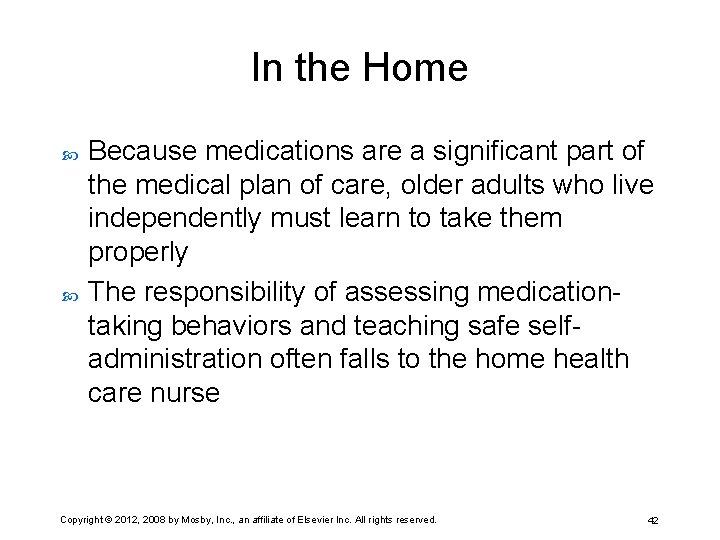 In the Home

Because medications are a significant part of the medical plan of care, older adults who live independently must learn to take them properly

The responsibility of assessing medication-taking behaviors and teaching safe self-administration often falls to the home health care nurse

Copyright © 2012, 2008 by Mosby, Inc., an affiliate of Elsevier Inc. All rights reserved.

42